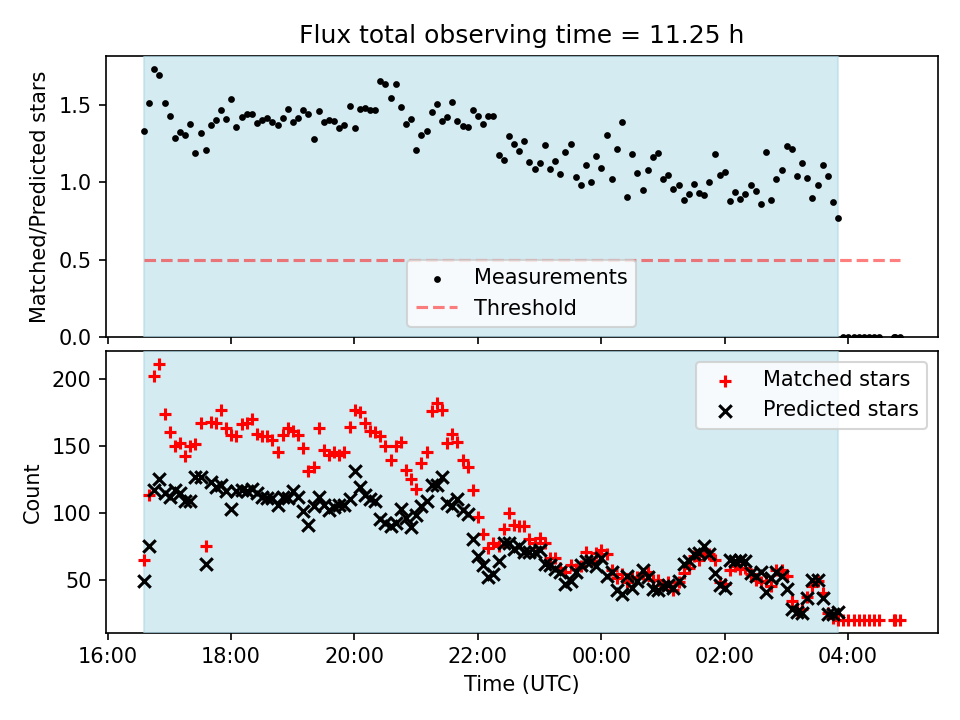 Flux total observing time = 11.25 h

Matched/Predicted stars

1.5
1.0
0.5
0.0

Measurements
Threshold

Count

200
150
100
50

Matched stars
Predicted stars

16:00
18:00
20:00
22:00
00:00
02:00
04:00

Time (UTC)